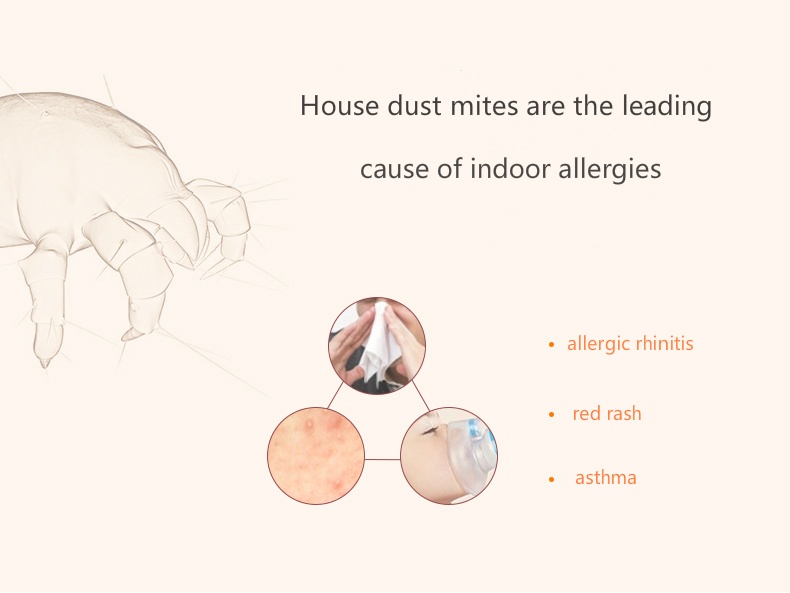 House dust mites are the leading cause of indoor allergies

• allergic rhinitis
• red rash
• asthma